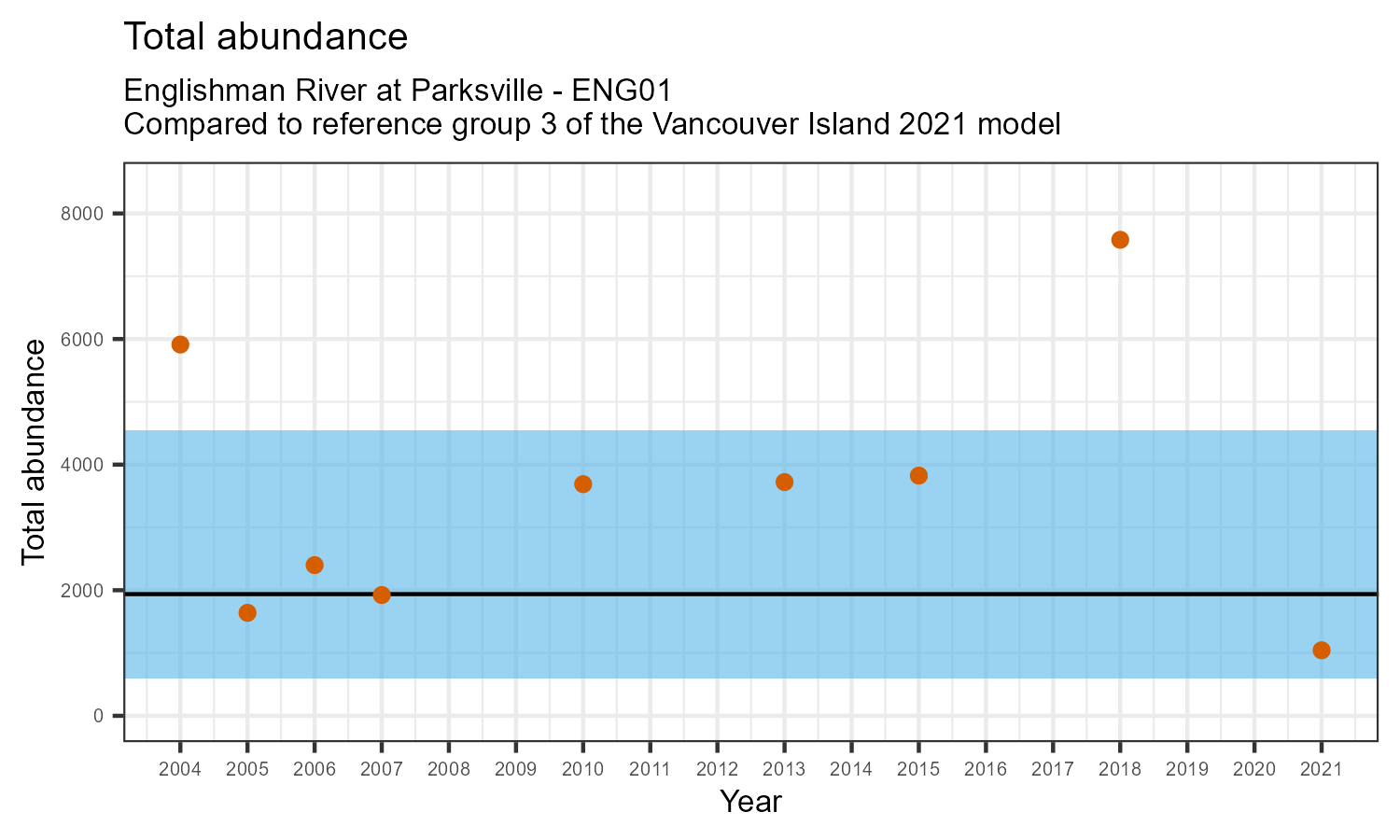 Total abundance

Englishman River at Parksville - ENG01
Compared to reference group 3 of the Vancouver Island 2021 model

Total abundance

8000
6000
4000
2000
0

2004 2005 2006 2007 2008 2009 2010 2011 2012 2013 2014 2015 2016 2017 2018 2019 2020 2021

Year